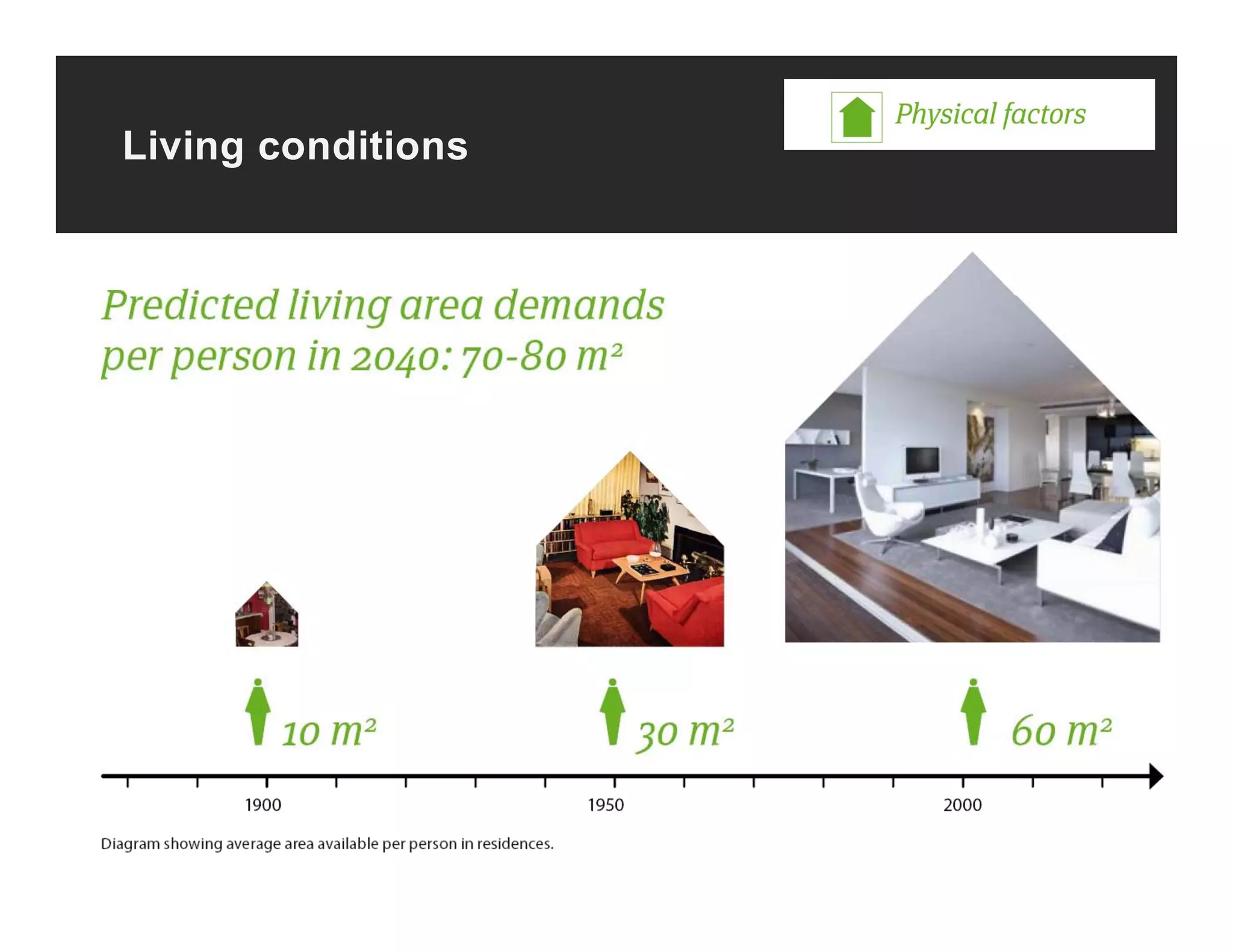 Living conditions

Physical factors

Predicted living area demands per person in 2040: 70-80 $m^2$

10 $m^2$

30 $m^2$

60 $m^2$

1900

1950

2000

Diagram showing average area available per person in residences.